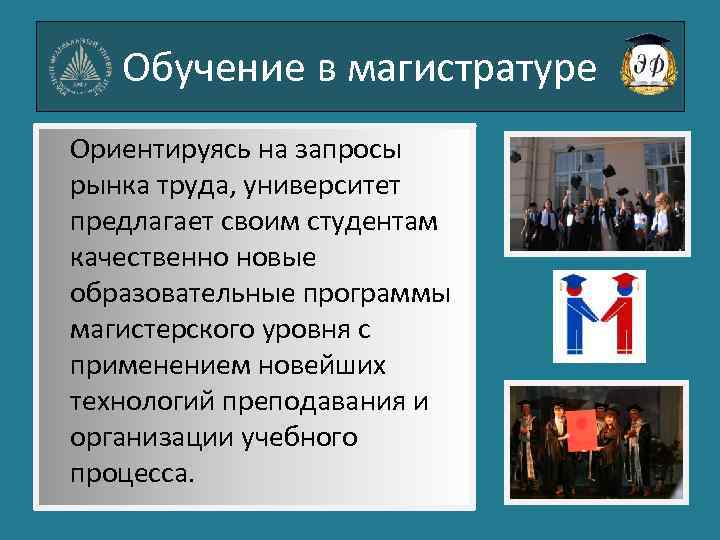 Обучение в магистратуре

ЭФ

Ориентируясь на запросы рынка труда, университет предлагает своим студентам качественно новые образовательные программы магистерского уровня с применением новейших технологий преподавания и организации учебного процесса.